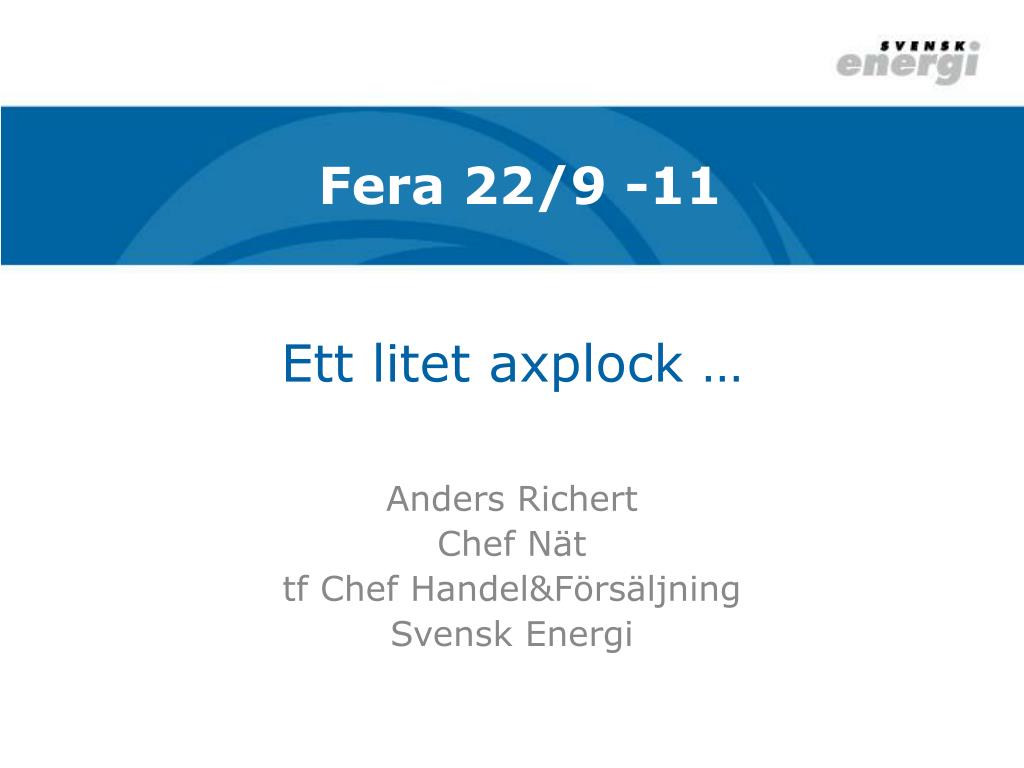 SVENSK
energi

Fera 22/9 -11

Ett litet axplock …

Anders Richert
Chef Nät
tf Chef Handel&Försäljning
Svensk Energi